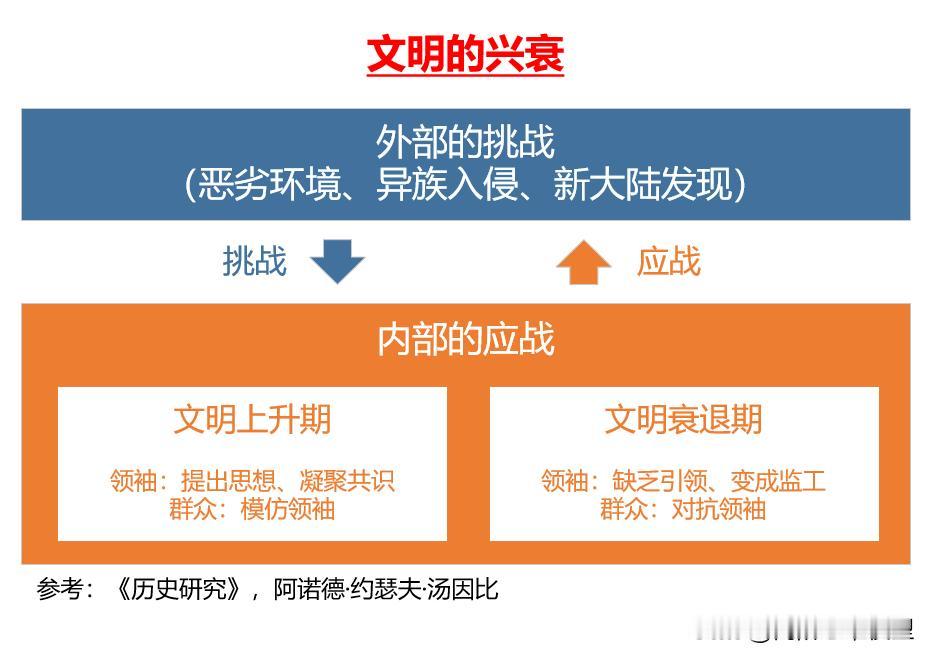 文明的兴衰

外部的挑战
(恶劣环境、异族入侵、新大陆发现)

挑战

应战

内部的应战

文明上升期

领袖：提出思想、凝聚共识
群众：模仿领袖

文明衰退期

领袖：缺乏引领、变成监工
群众：对抗领袖

参考：《历史研究》，阿诺德·约瑟夫·汤因比